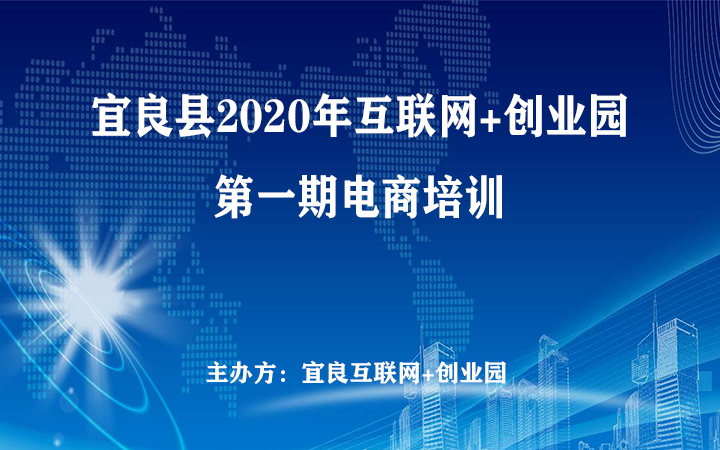 宜良县2020年互联网+创业园
第一期电商培训

主办方：宜良互联网+创业园